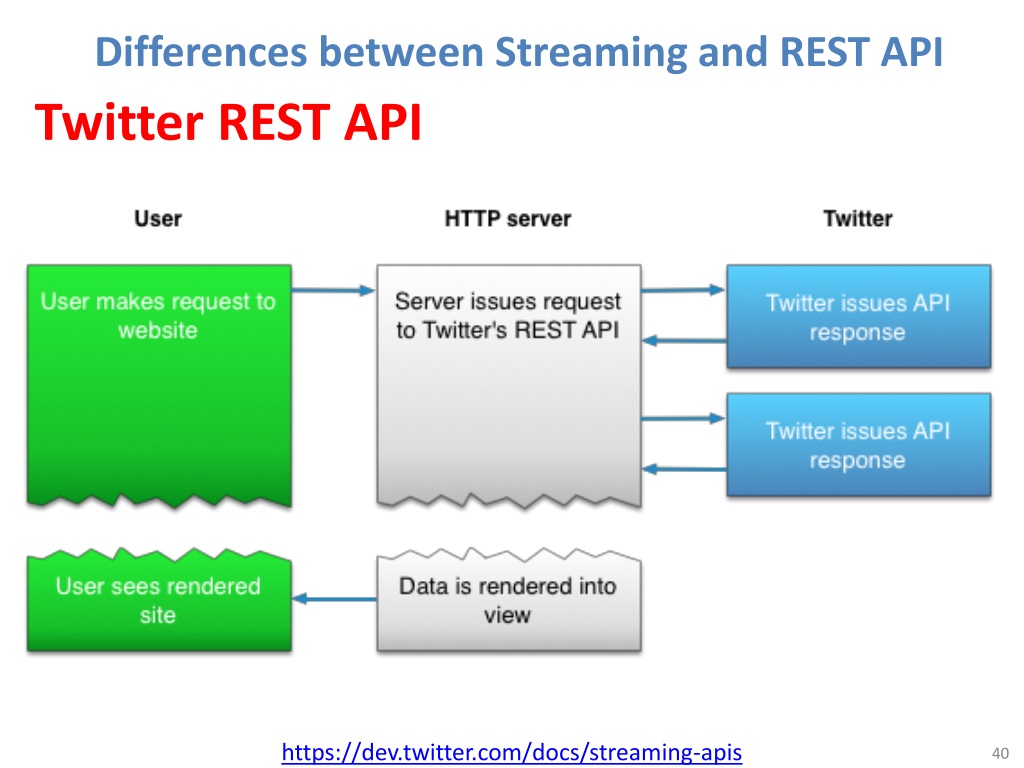 Differences between Streaming and REST API

Twitter REST API

User

HTTP server

Twitter

User makes request to website

Server issues request to Twitter's REST API

Twitter issues API response

Twitter issues API response

User sees rendered site

Data is rendered into view

https://dev.twitter.com/docs/streaming-apis

40